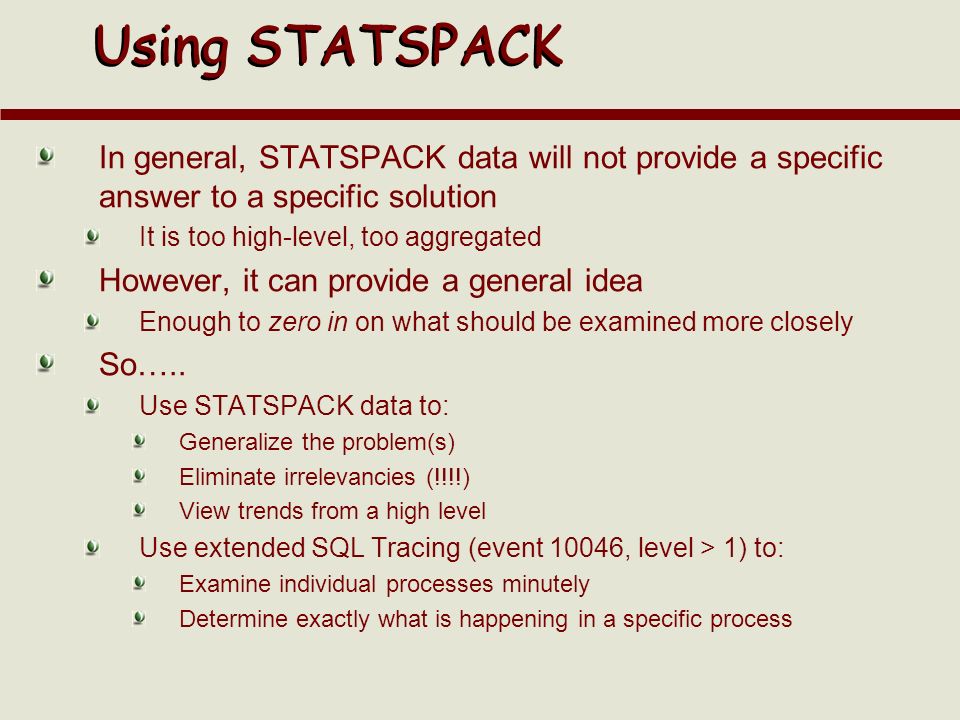 Using STATSPACK

In general, STATSPACK data will not provide a specific answer to a specific solution

It is too high-level, too aggregated

However, it can provide a general idea

Enough to zero in on what should be examined more closely

So…..

Use STATSPACK data to:

Generalize the problem(s)

Eliminate irrelevancies (!!!!)

View trends from a high level

Use extended SQL Tracing (event 10046, level > 1) to:

Examine individual processes minutely

Determine exactly what is happening in a specific process